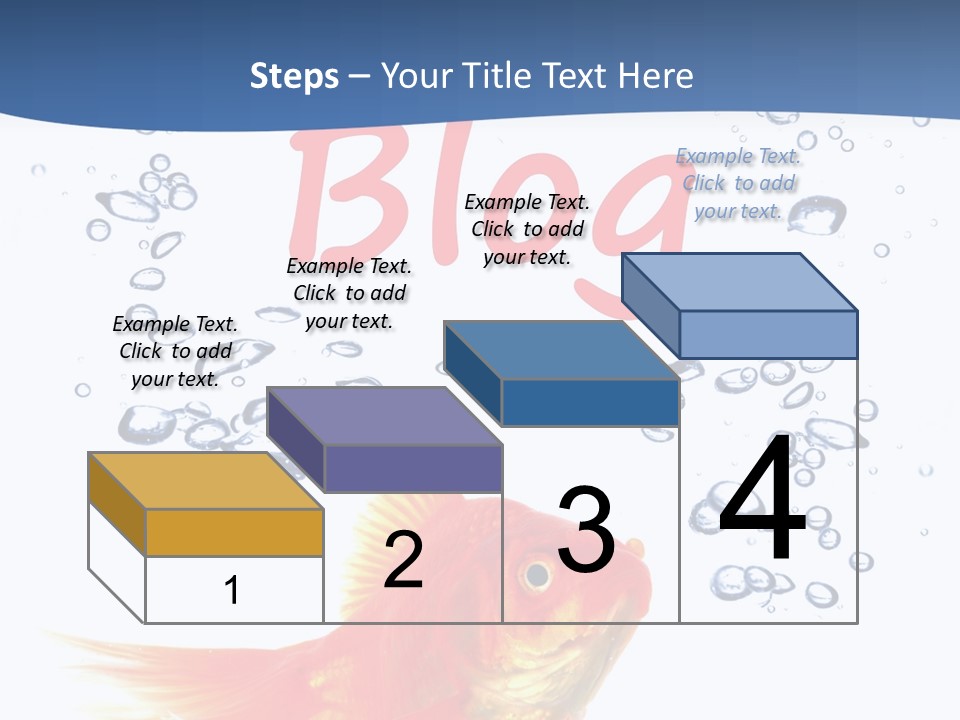 Steps – Your Title Text Here

Blog

Example Text. Click to add your text.

Example Text. Click to add your text.

Example Text. Click to add your text.

Example Text. Click to add your text.

1

2

3

4